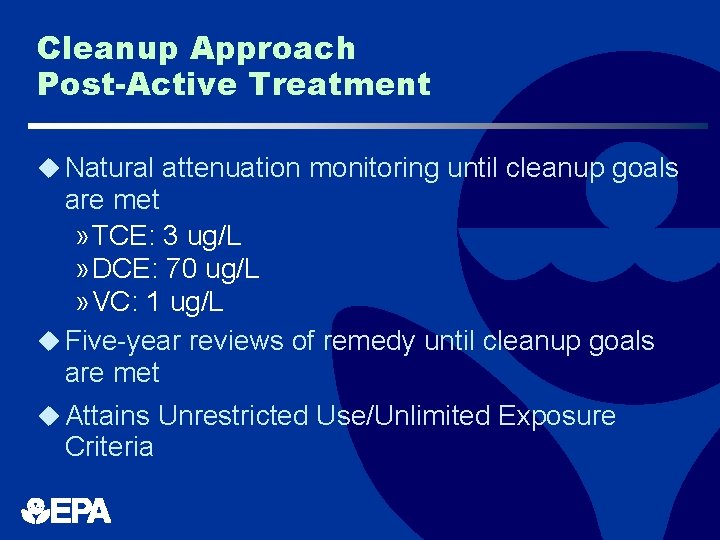 Cleanup Approach
Post-Active Treatment

◆ Natural attenuation monitoring until cleanup goals are met
» TCE: 3 ug/L
» DCE: 70 ug/L
» VC: 1 ug/L

◆ Five-year reviews of remedy until cleanup goals are met

◆ Attains Unrestricted Use/Unlimited Exposure Criteria

EPA